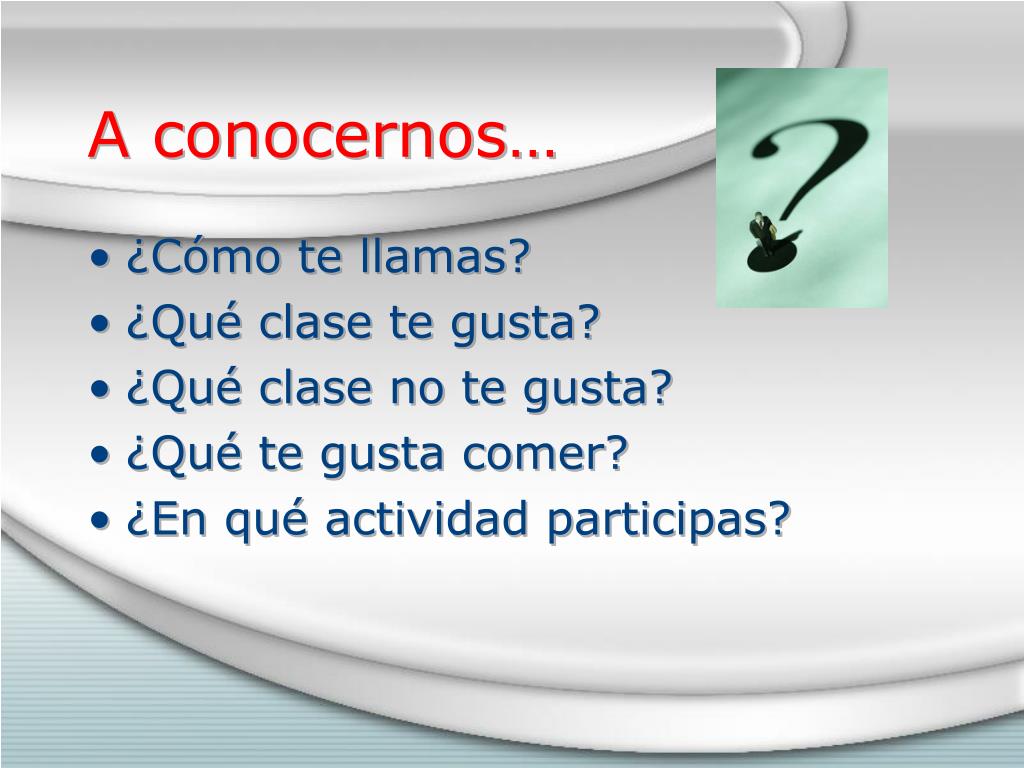 A conocernos…

• ¿Cómo te llamas?
• ¿Qué clase te gusta?
• ¿Qué clase no te gusta?
• ¿Qué te gusta comer?
• ¿En qué actividad participas?